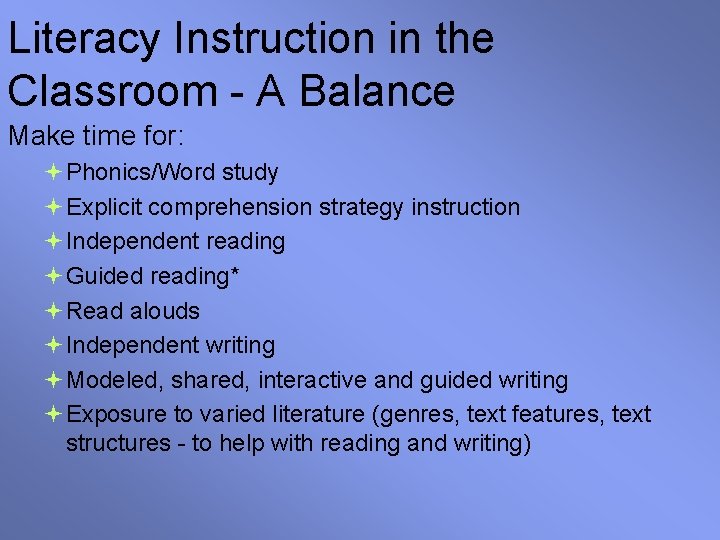 Literacy Instruction in the Classroom - A Balance

Make time for:

Phonics/Word study

Explicit comprehension strategy instruction

Independent reading

Guided reading*

Read alouds

Independent writing

Modeled, shared, interactive and guided writing

Exposure to varied literature (genres, text features, text structures - to help with reading and writing)